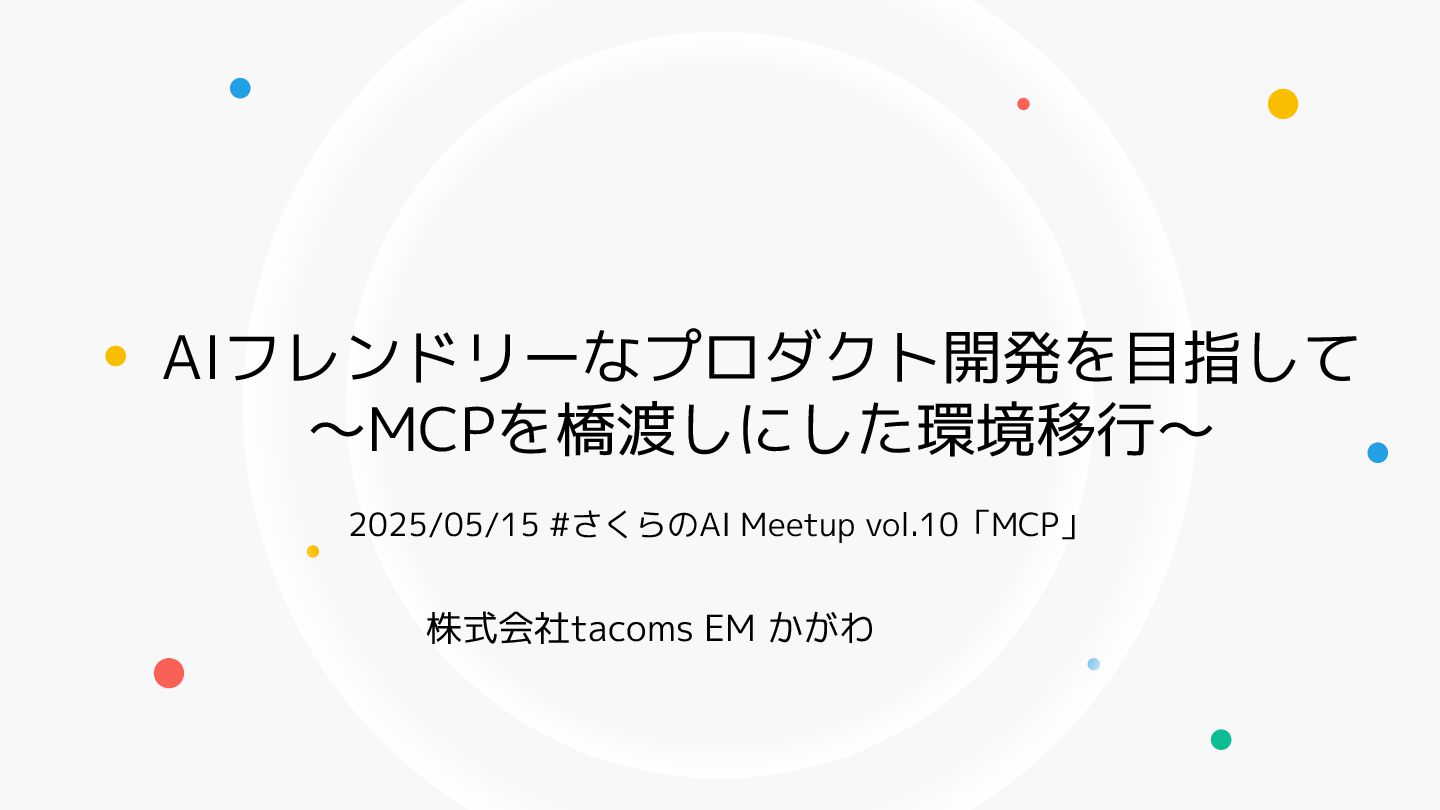 AIフレンドリーなプロダクト開発を目指して
〜MCPを橋渡しにした環境移行〜

2025/05/15 #さくらのAI Meetup vol.10「MCP」

株式会社tacoms EM かがわ